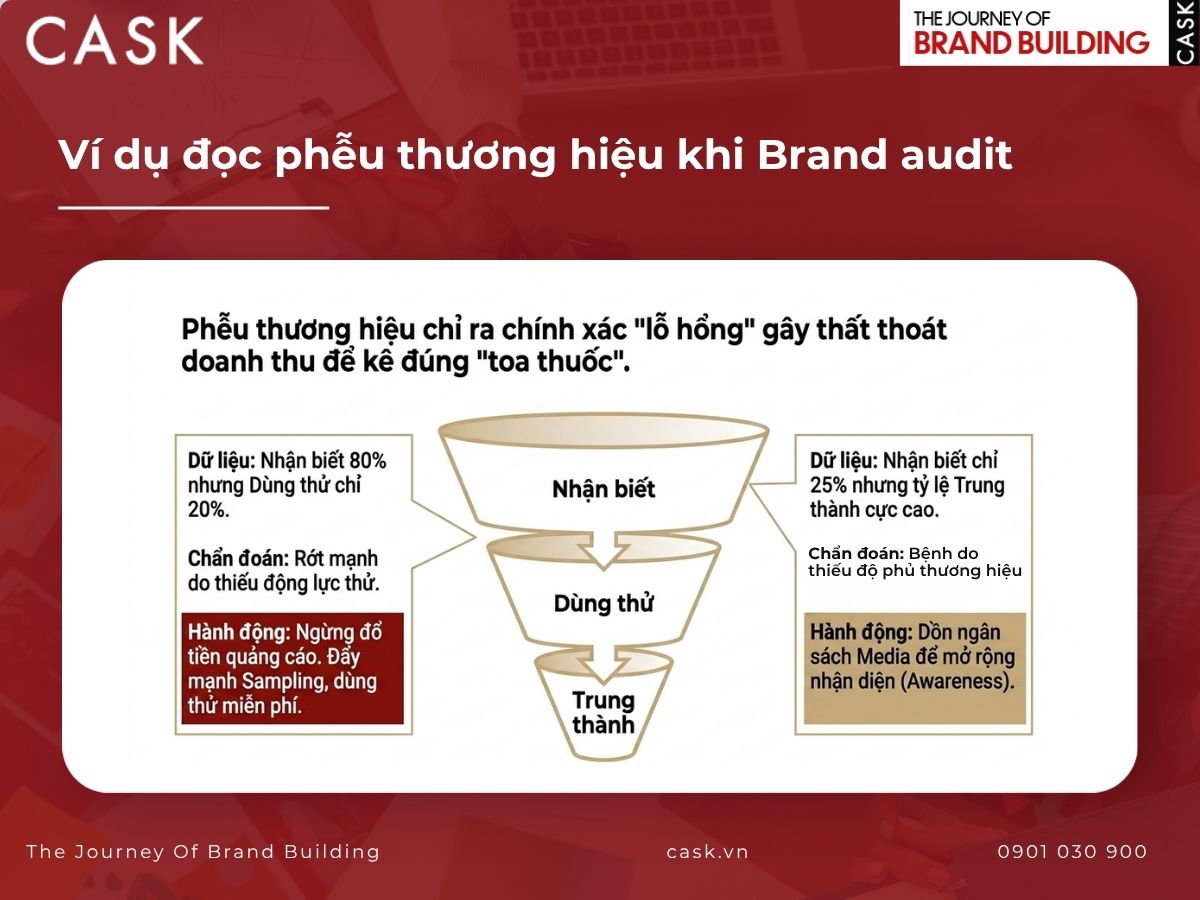 CASK

THE JOURNEY OF
BRAND BUILDING

CASK

Ví dụ đọc phễu thương hiệu khi Brand audit

Phễu thương hiệu chỉ ra chính xác "lỗ hổng" gây thất thoát doanh thu để kê đúng "toa thuốc".

Dữ liệu: Nhận biết 80% nhưng Dùng thử chỉ 20%.

Chẩn đoán: Rớt mạnh do thiếu động lực thử.

Hành động: Ngừng đổ tiền quảng cáo. Đẩy mạnh Sampling, dùng thử miễn phí.

Nhận biết

Dùng thử

Trung thành

Dữ liệu: Nhận biết chỉ 25% nhưng tỷ lệ Trung thành cực cao.

Chẩn đoán: Bệnh do thiếu độ phủ thương hiệu

Hành động: Dồn ngân sách Media để mở rộng nhận diện (Awareness).

The Journey Of Brand Building

cask.vn

0901 030 900